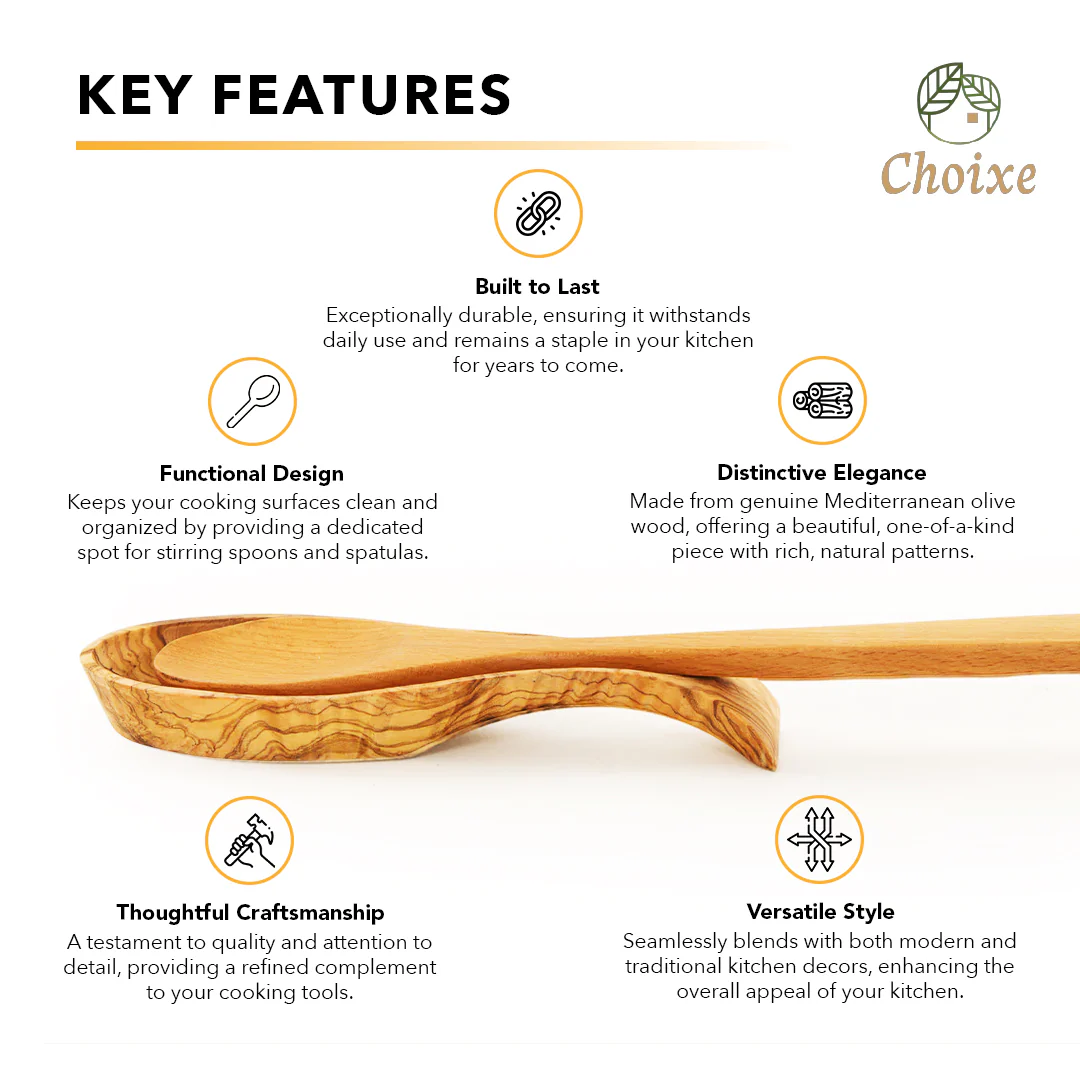 KEY FEATURES

Choixe

Built to Last
Exceptionally durable, ensuring it withstands daily use and remains a staple in your kitchen for years to come.

Functional Design
Keeps your cooking surfaces clean and organized by providing a dedicated spot for stirring spoons and spatulas.

Distinctive Elegance
Made from genuine Mediterranean olive wood, offering a beautiful, one-of-a-kind piece with rich, natural patterns.

Thoughtful Craftsmanship
A testament to quality and attention to detail, providing a refined complement to your cooking tools.

Versatile Style
Seamlessly blends with both modern and traditional kitchen decors, enhancing the overall appeal of your kitchen.